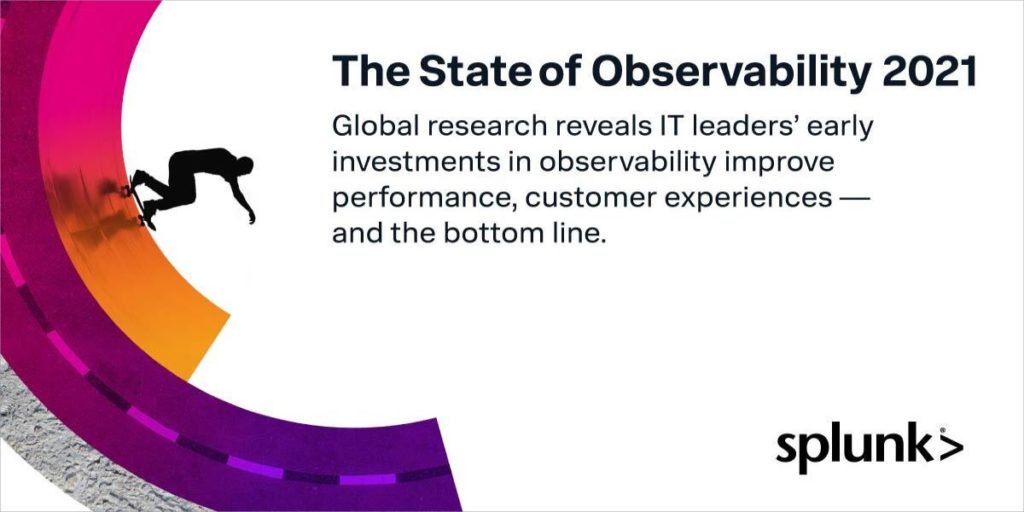 The State of Observability 2021

Global research reveals IT leaders' early investments in observability improve performance, customer experiences — and the bottom line.

splunk>